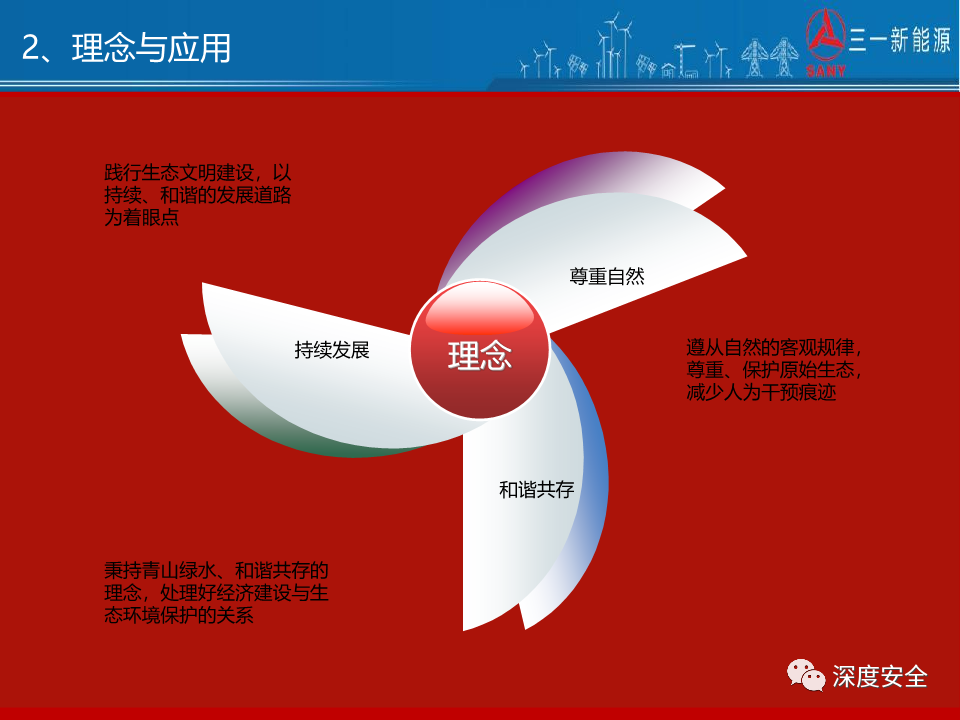 2、理念与应用

三一新能源
SANY

践行生态文明建设，以持续、和谐的发展道路为着眼点

尊重自然

持续发展

理念

遵从自然的客观规律，尊重、保护原始生态，减少人为干预痕迹

和谐共存

秉持青山绿水、和谐共存的理念，处理好经济建设与生态环境保护的关系

深度安全